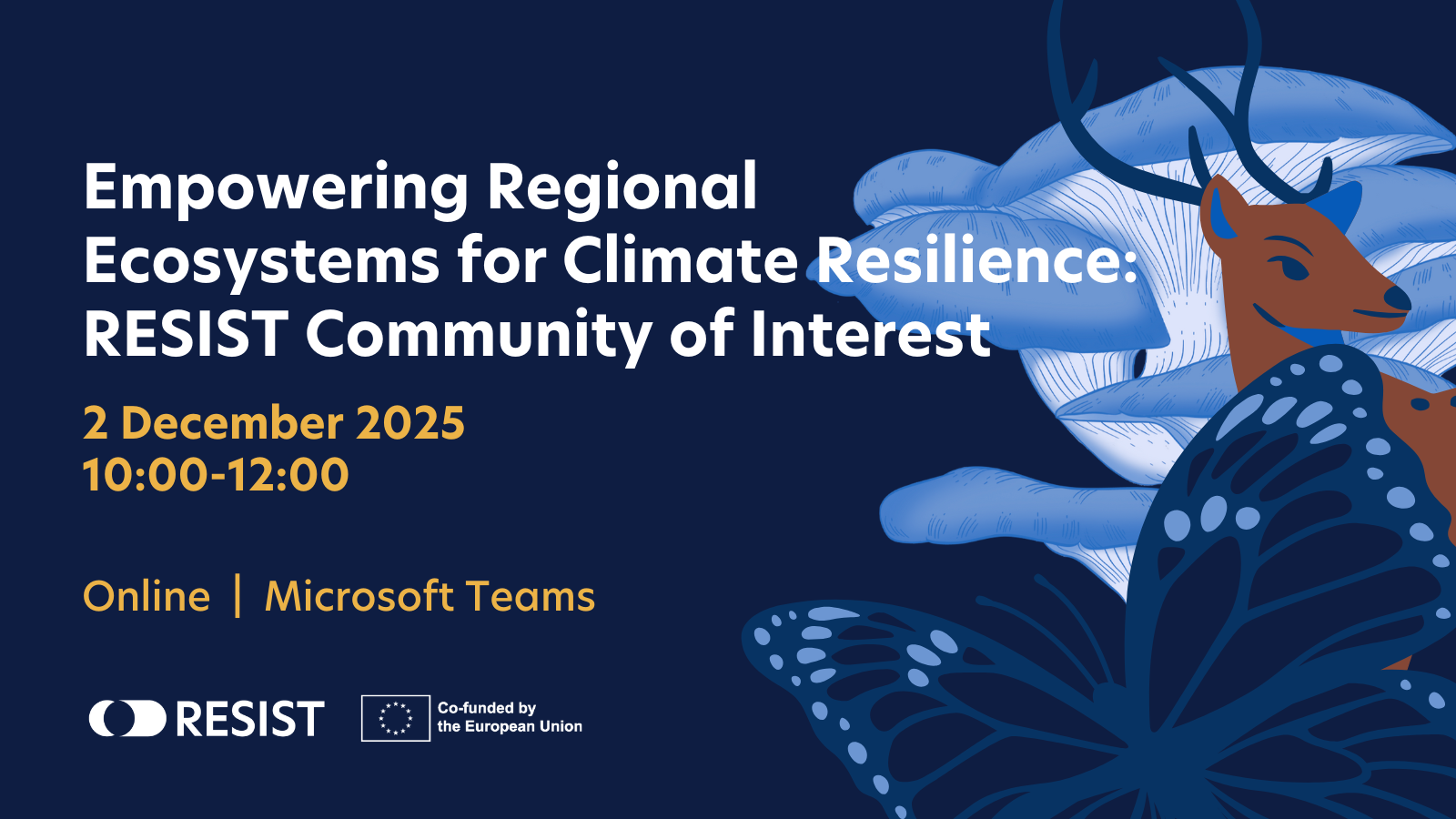 Empowering Regional Ecosystems for Climate Resilience: RESIST Community of Interest

2 December 2025
10:00-12:00

Online | Microsoft Teams

RESIST

Co-funded by
the European Union